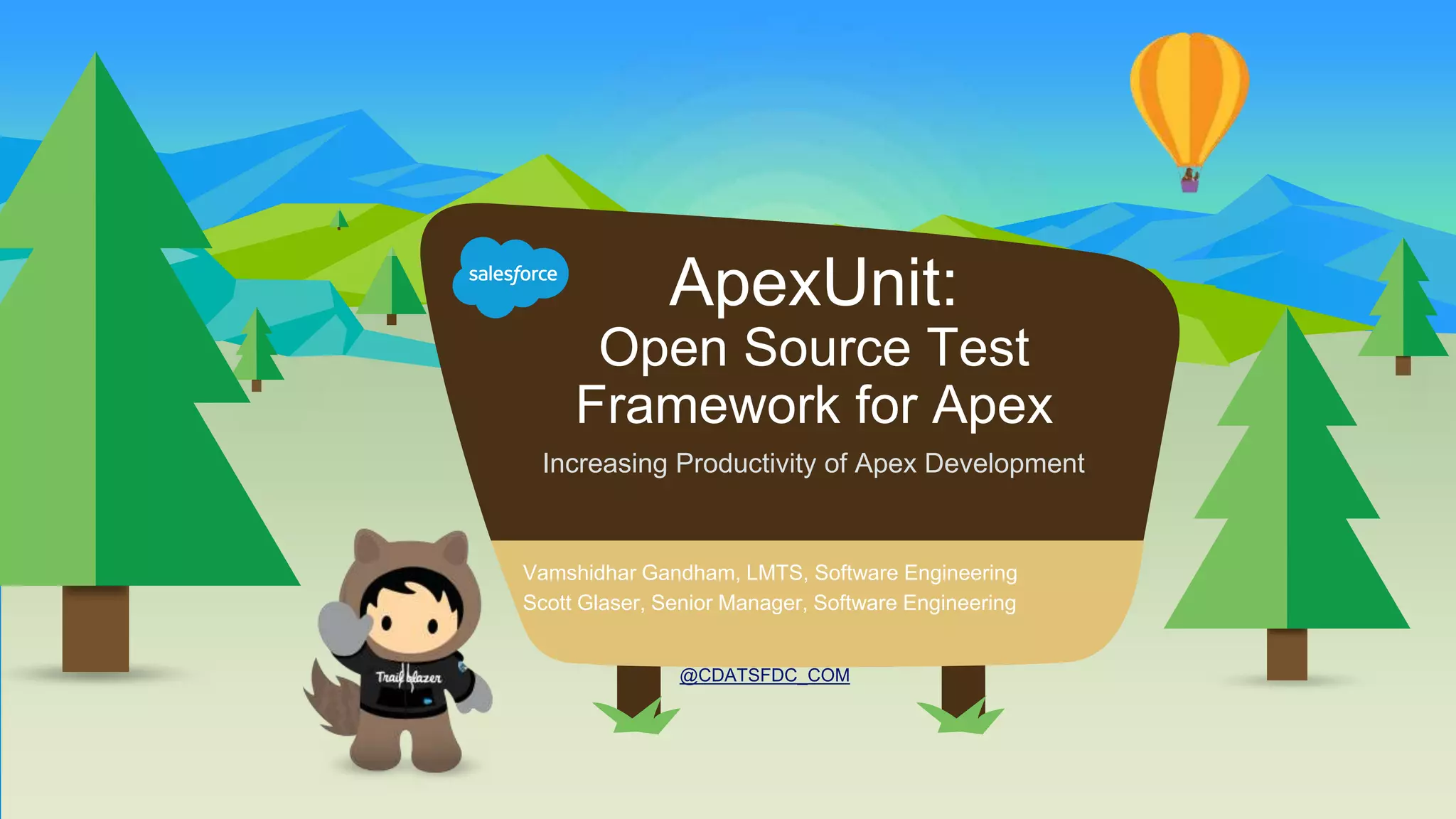 salesforce

ApexUnit:
Open Source Test Framework for Apex

Increasing Productivity of Apex Development

Vamshidhar Gandham, LMTS, Software Engineering
Scott Glaser, Senior Manager, Software Engineering

@CDATSFDC_COM

Trailblazer